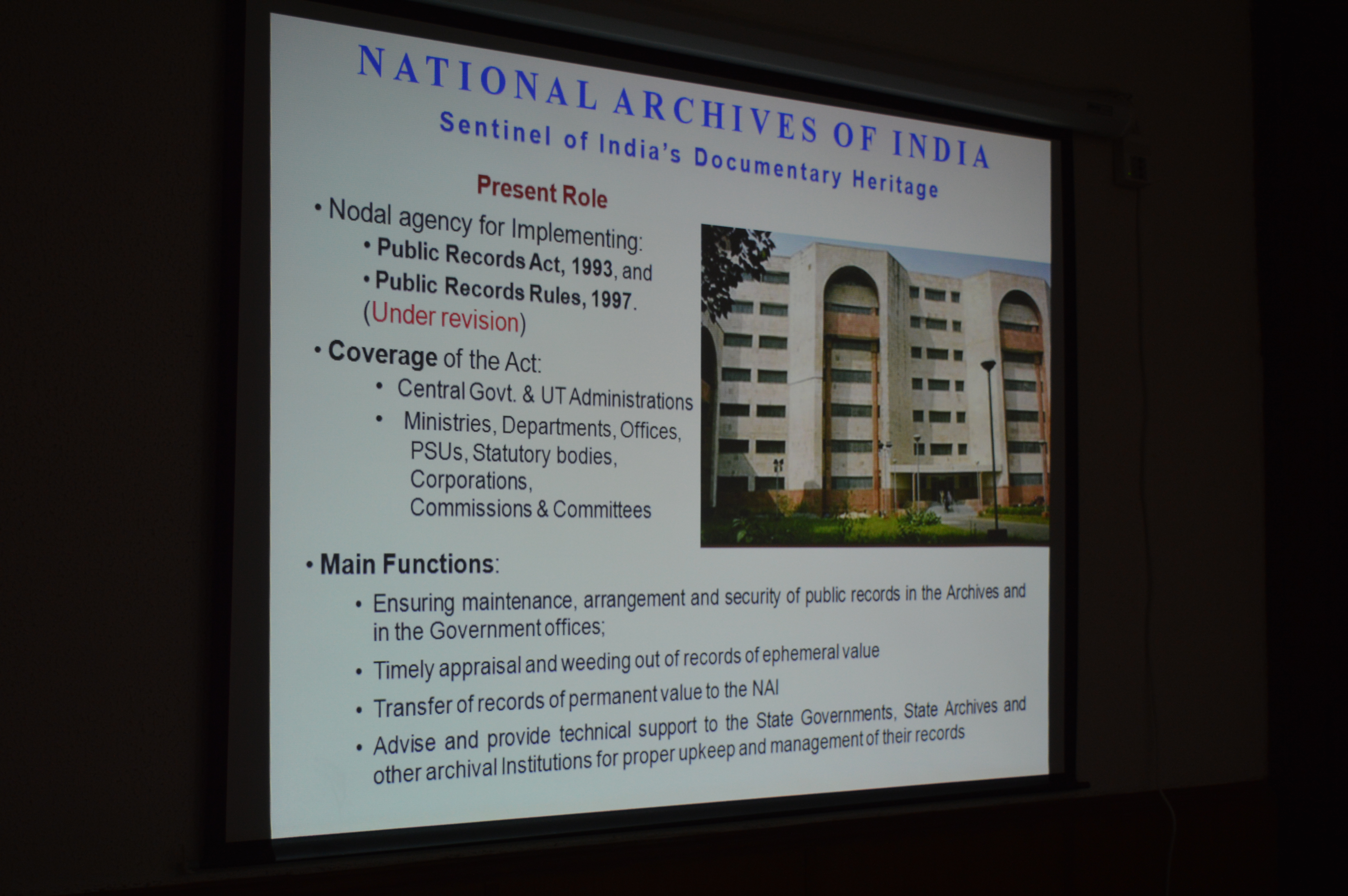 NATIONAL ARCHIVES OF INDIA
Sentinel of India's Documentary Heritage

Present Role

• Nodal agency for Implementing:
• Public Records Act, 1993, and
• Public Records Rules, 1997.
(Under revision)

• Coverage of the Act:
• Central Govt. & UT Administrations
• Ministries, Departments, Offices, PSUs, Statutory bodies, Corporations, Commissions & Committees

• Main Functions:
• Ensuring maintenance, arrangement and security of public records in the Archives and in the Government offices;
• Timely appraisal and weeding out of records of ephemeral value
• Transfer of records of permanent value to the NAI
• Advise and provide technical support to the State Governments, State Archives and other archival Institutions for proper upkeep and management of their records